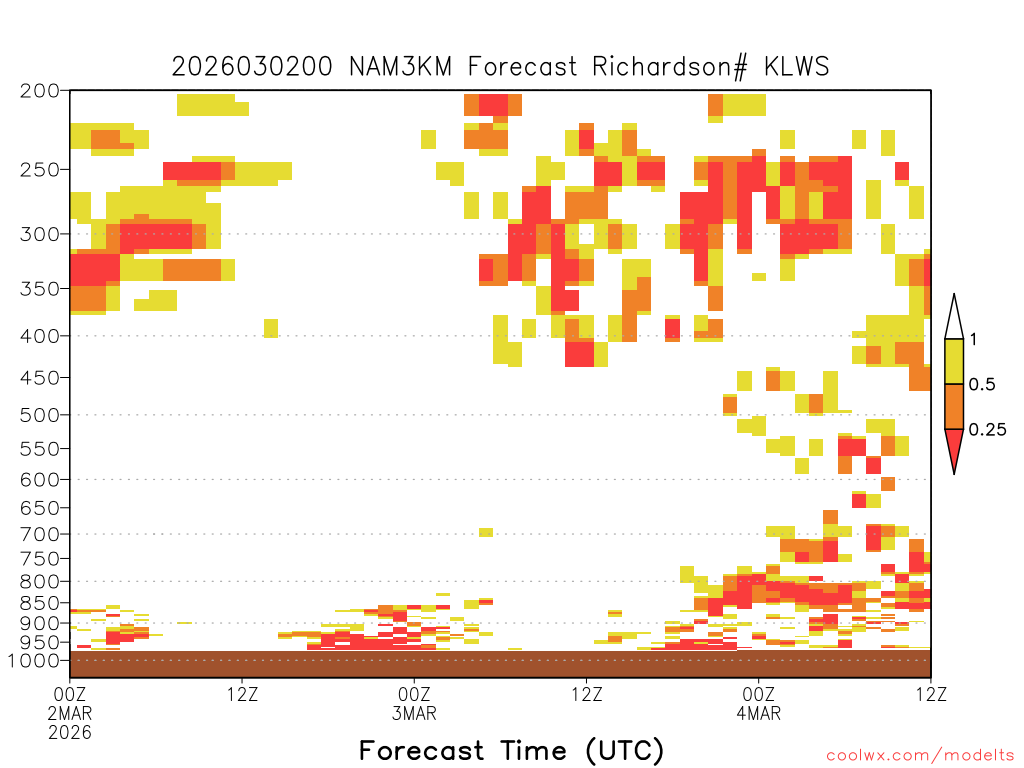 2026030200 NAM3KM Forecast Richardson# KLWS

200
250
300
350
400
450
500
550
600
650
700
750
800
850
900
950
1000

1
0.5
0.25

00Z 2MAR 2026
12Z
00Z 3MAR
12Z
00Z 4MAR
12Z

Forecast Time (UTC)

coolwx.com/modelts